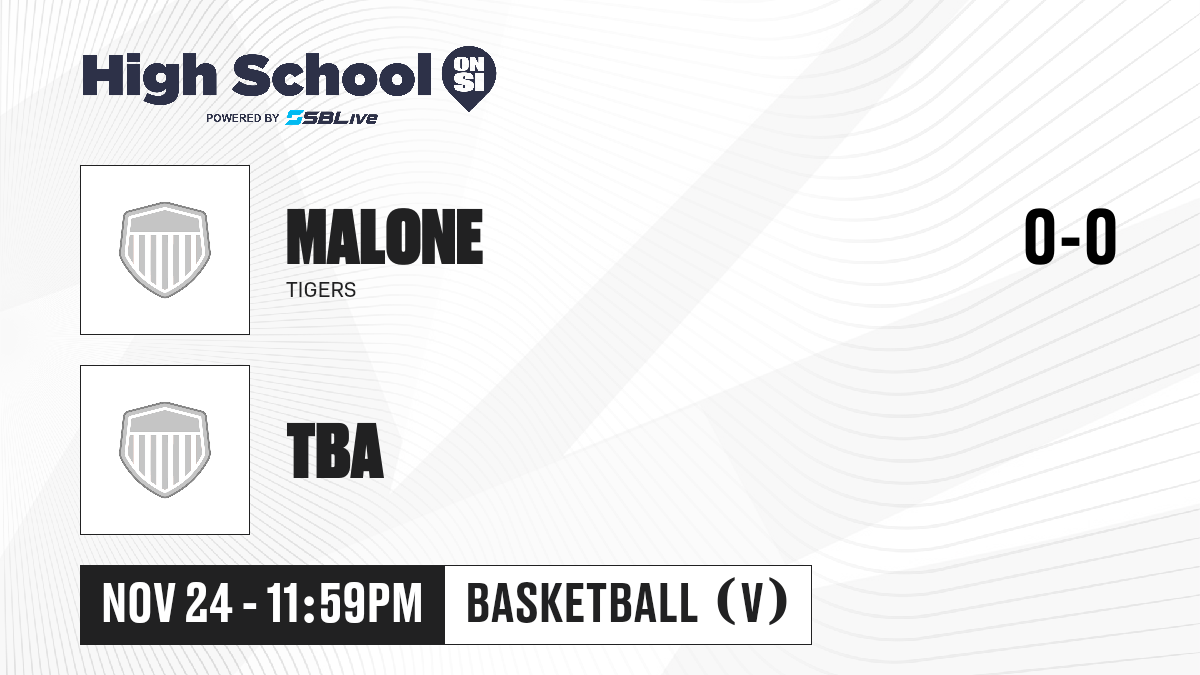 High School ON SI
POWERED BY SBLive

MALONE
TIGERS

0-0

TBA

NOV 24 - 11:59PM

BASKETBALL (V)